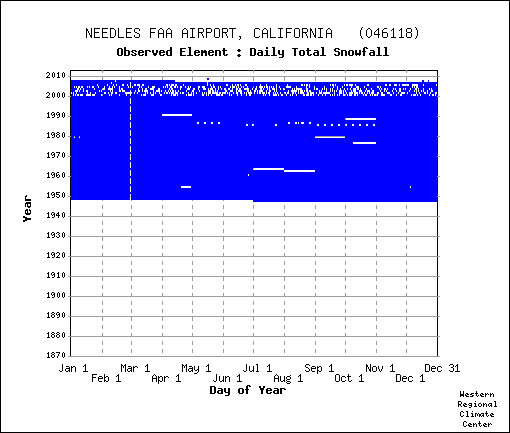 NEEDLES FAA AIRPORT, CALIFORNIA (046118)
Observed Element : Daily Total Snowfall

Year

2010
2000
1990
1980
1970
1960
1950
1940
1930
1920
1910
1900
1890
1880
1870

Jan 1
Feb 1
Mar 1
Apr 1
May 1
Jun 1
Jul 1
Aug 1
Sep 1
Oct 1
Nov 1
Dec 1
Dec 31

Day of Year

Western Regional Climate Center